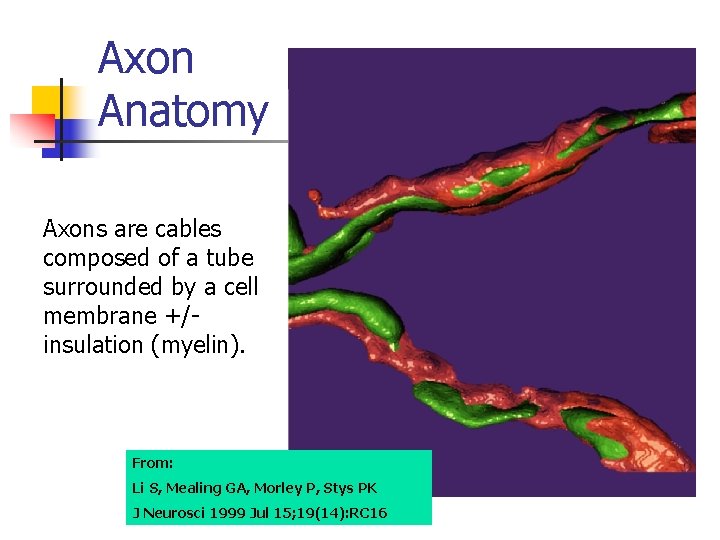 Axon Anatomy

Axons are cables composed of a tube surrounded by a cell membrane +/- insulation (myelin).

From:
Li S, Mealing GA, Morley P, Stys PK
J Neurosci 1999 Jul 15;19(14):RC16